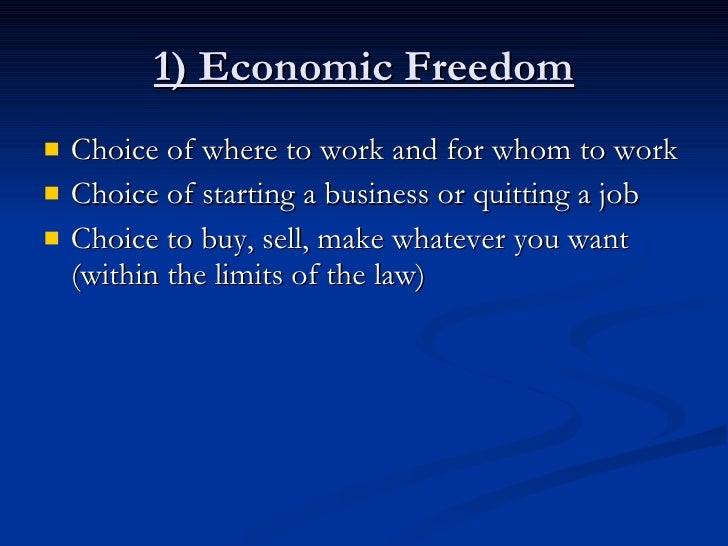 1) Economic Freedom

- Choice of where to work and for whom to work
- Choice of starting a business or quitting a job
- Choice to buy, sell, make whatever you want (within the limits of the law)